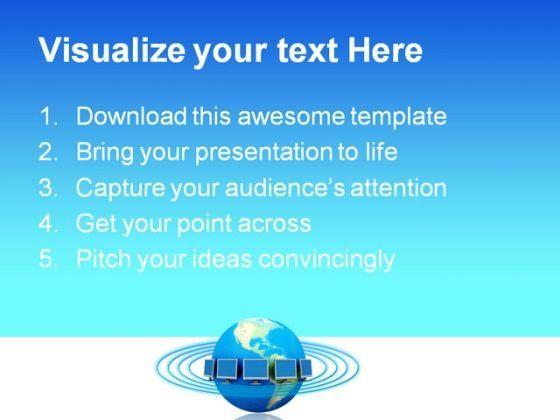 Visualize your text Here

1. Download this awesome template
2. Bring your presentation to life
3. Capture your audience's attention
4. Get your point across
5. Pitch your ideas convincingly